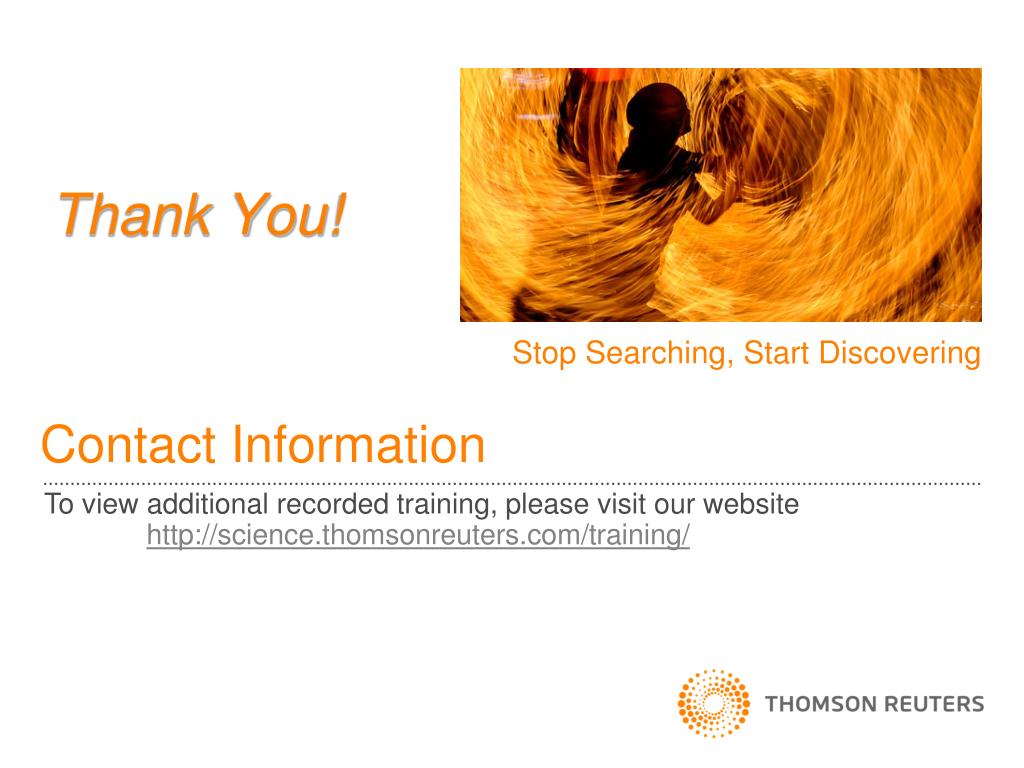 Thank You!

Stop Searching, Start Discovering

Contact Information

To view additional recorded training, please visit our website
http://science.thomsonreuters.com/training/

THOMSON REUTERS